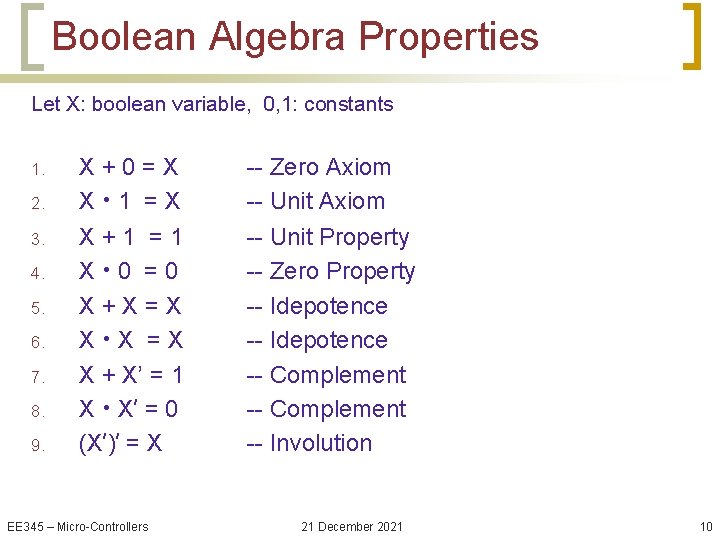 Boolean Algebra Properties

Let X: boolean variable, 0,1: constants

1. $X + 0 = X$ -- Zero Axiom
2. $X \cdot 1 = X$ -- Unit Axiom
3. $X + 1 = 1$ -- Unit Property
4. $X \cdot 0 = 0$ -- Zero Property
5. $X + X = X$ -- Idepotence
6. $X \cdot X = X$ -- Idepotence
7. $X + X' = 1$ -- Complement
8. $X \cdot X' = 0$ -- Complement
9. $(X')' = X$ -- Involution

EE345 – Micro-Controllers 21 December 2021 10